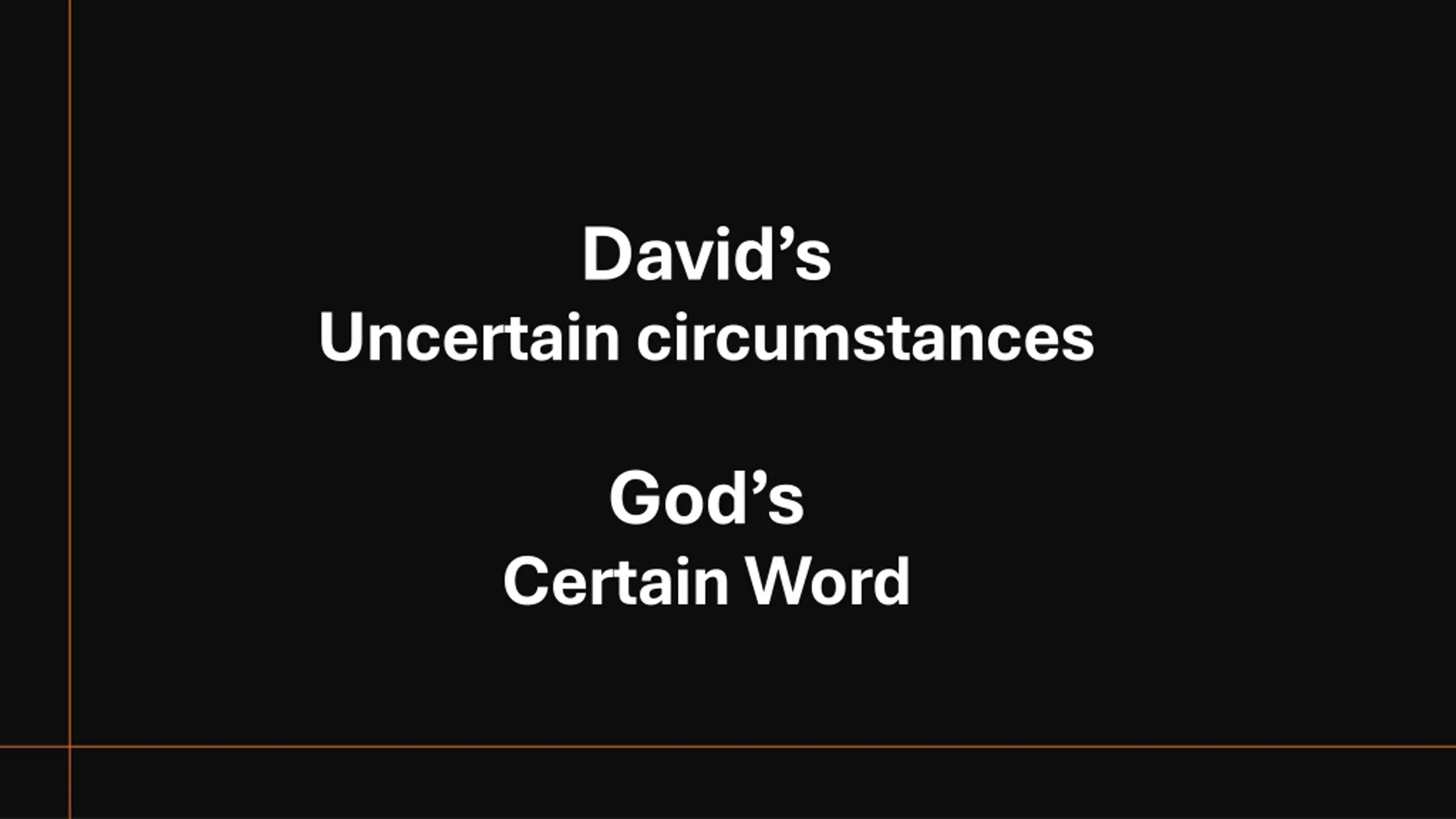 David’s
Uncertain circumstances

God’s
Certain Word